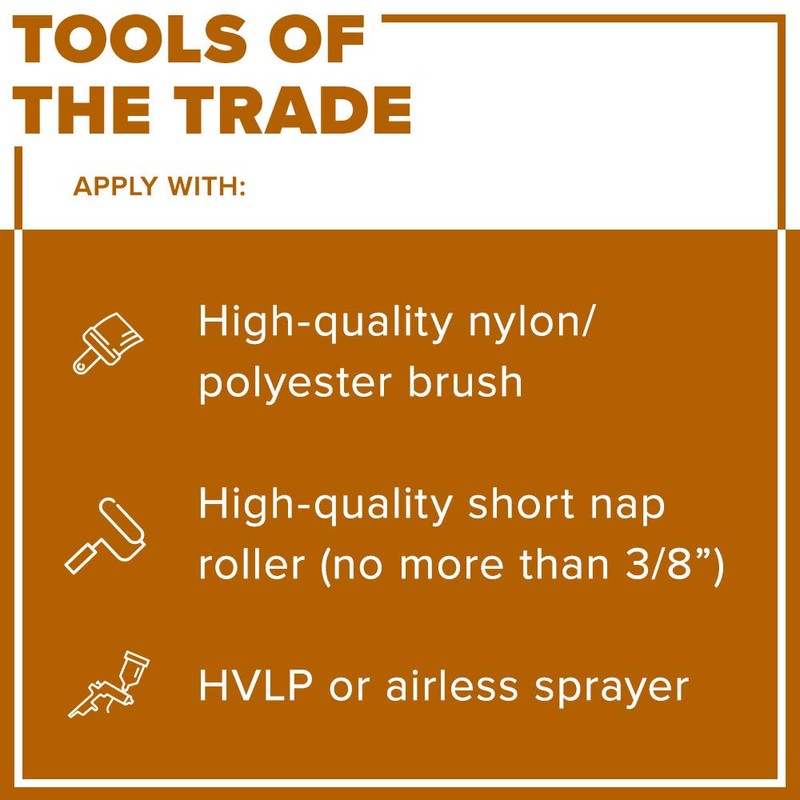 TOOLS OF THE TRADE

APPLY WITH:

High-quality nylon/ polyester brush

High-quality short nap roller (no more than 3/8”)

HVLP or airless sprayer